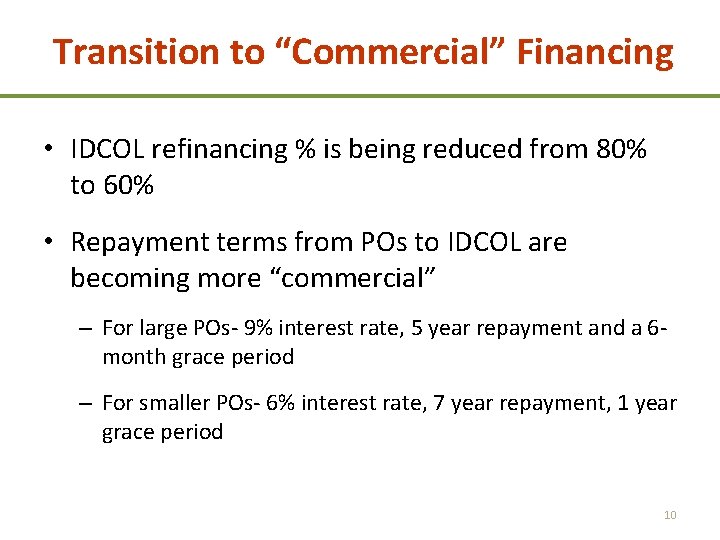 Transition to “Commercial” Financing

• IDCOL refinancing % is being reduced from 80% to 60%

• Repayment terms from POs to IDCOL are becoming more “commercial”

– For large POs- 9% interest rate, 5 year repayment and a 6-month grace period

– For smaller POs- 6% interest rate, 7 year repayment, 1 year grace period

10